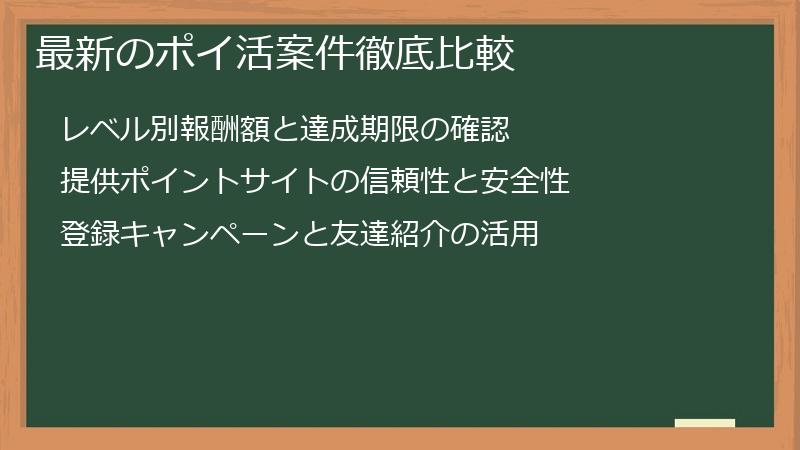 最新のポイ活案件徹底比較

レベル別報酬額と達成期限の確認

提供ポイントサイトの信頼性と安全性

登録キャンペーンと友達紹介の活用